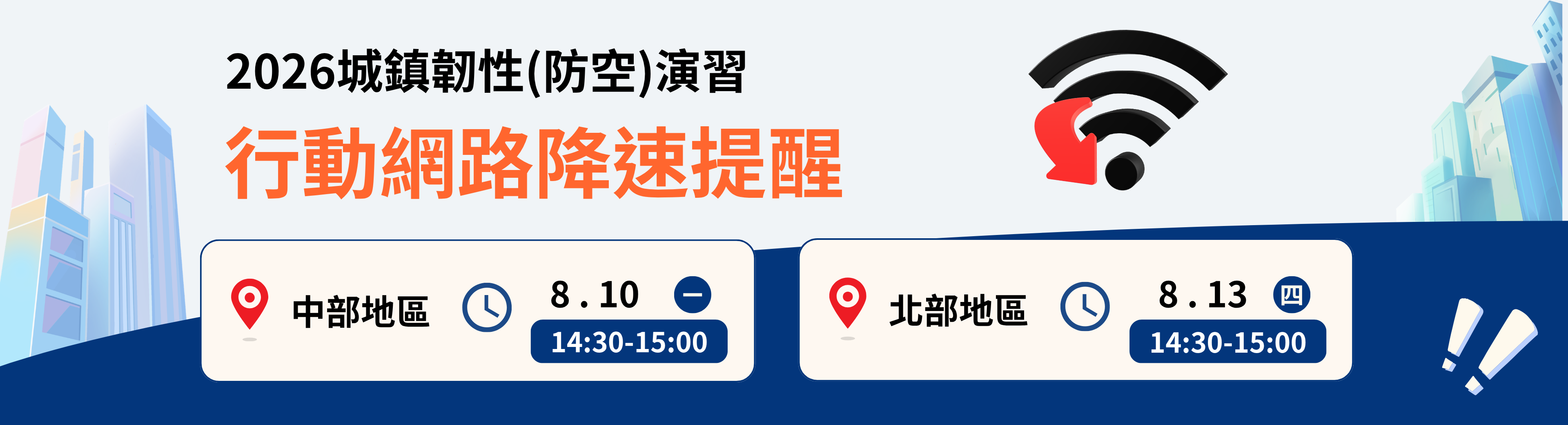 2026城鎮韌性(防空)演習

行動網路降速提醒

中部地區

8.10 一

14:30-15:00

北部地區

8.13 四

14:30-15:00